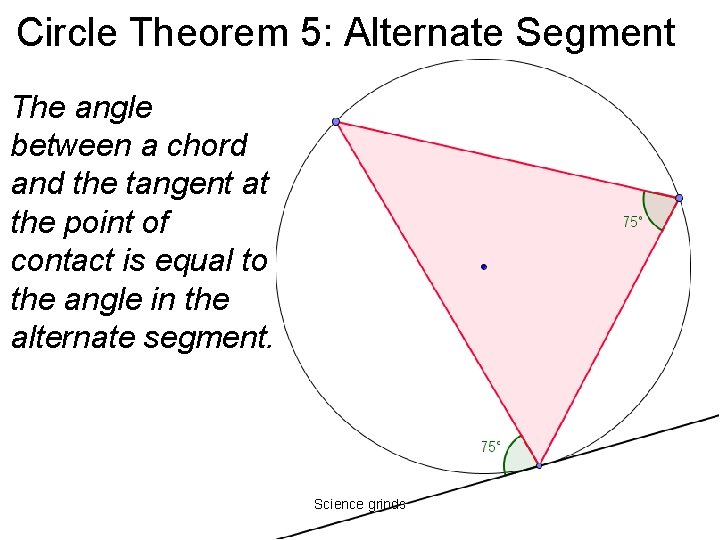 Circle Theorem 5: Alternate Segment

The angle between a chord and the tangent at the point of contact is equal to the angle in the alternate segment.

75°

75°

Science grinds